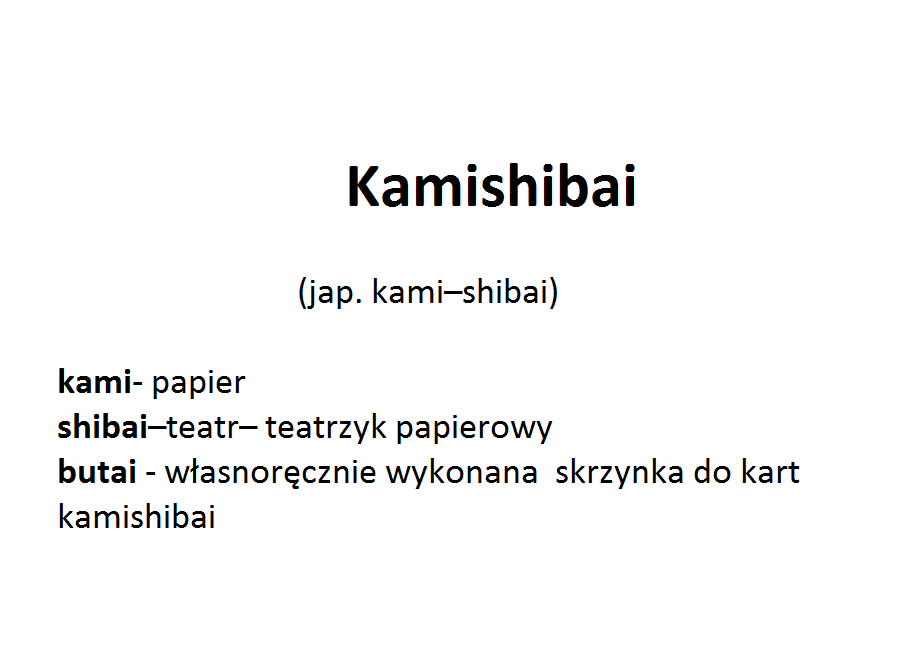 Kamishibai

(jap. kami–shibai)

kami- papier
shibai–teatr– teatrzyk papierowy
butai - własnoręcznie wykonana skrzynka do kart kamishibai